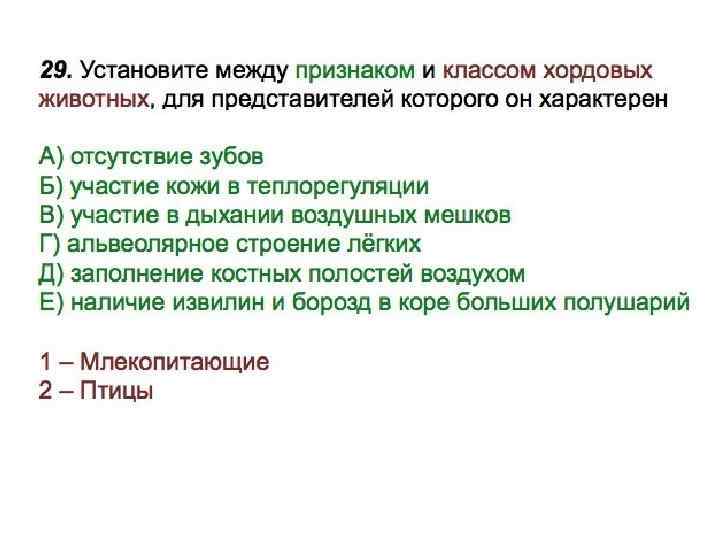 29. Установите между признаком и классом хордовых животных, для представителей которого он характерен

А) отсутствие зубов
Б) участие кожи в теплорегуляции
В) участие в дыхании воздушных мешков
Г) альвеолярное строение лёгких
Д) заполнение костных полостей воздухом
Е) наличие извилин и борозд в коре больших полушарий

1 – Млекопитающие
2 – Птицы